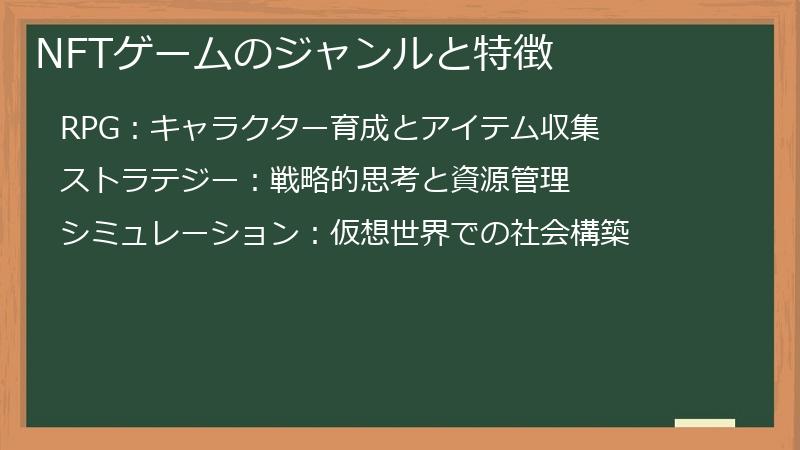 NFTゲームのジャンルと特徴

RPG：キャラクター育成とアイテム収集

ストラテジー：戦略的思考と資源管理

シミュレーション：仮想世界での社会構築